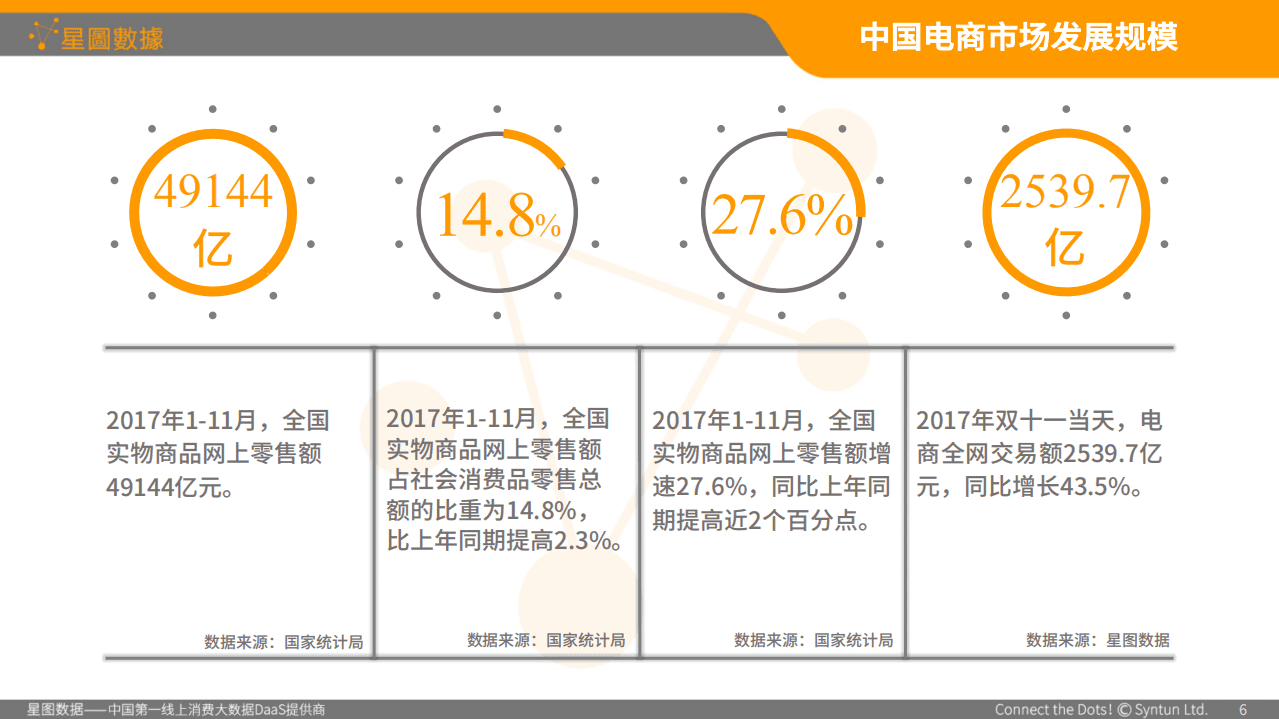 星圖數據

中国电商市场发展规模

49144亿

14.8%

27.6%

2539.7亿

2017年1-11月，全国实物商品网上零售额49144亿元。

数据来源：国家统计局

2017年1-11月，全国实物商品网上零售额占社会消费品零售总额的比重为14.8%，比上年同期提高2.3%。

数据来源：国家统计局

2017年1-11月，全国实物商品网上零售额增速27.6%，同比上年同期提高近2个百分点。

数据来源：国家统计局

2017年双十一当天，电商全网交易额2539.7亿元，同比增长43.5%。

数据来源：星图数据

星图数据——中国第一线上消费大数据DaaS提供商

Connect the Dots! © Syntun Ltd.

6